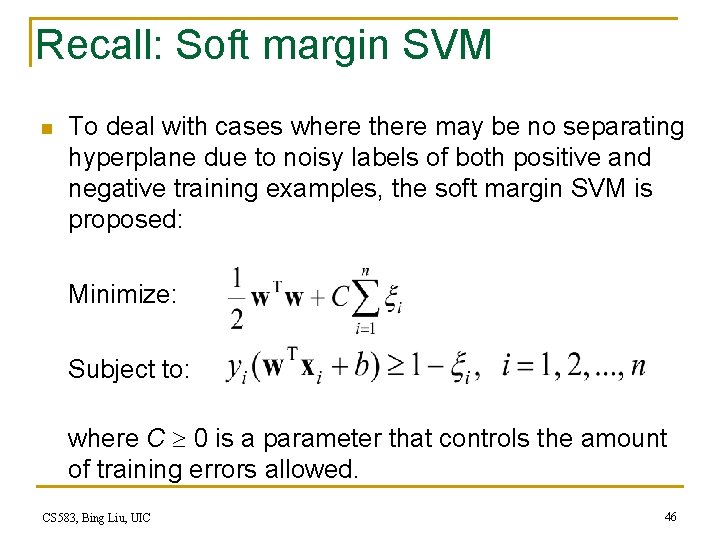 Recall: Soft margin SVM

To deal with cases where there may be no separating hyperplane due to noisy labels of both positive and negative training examples, the soft margin SVM is proposed:

Minimize: $\frac{1}{2}\mathbf{w}^{\mathrm{T}}\mathbf{w} + C\sum_{i=1}^{n}\xi_i$

Subject to: $y_i(\mathbf{w}^{\mathrm{T}}\mathbf{x}_i + b) \geq 1 - \xi_i, \quad i = 1, 2, ..., n$

where $C \geq 0$ is a parameter that controls the amount of training errors allowed.

CS583, Bing Liu, UIC

46